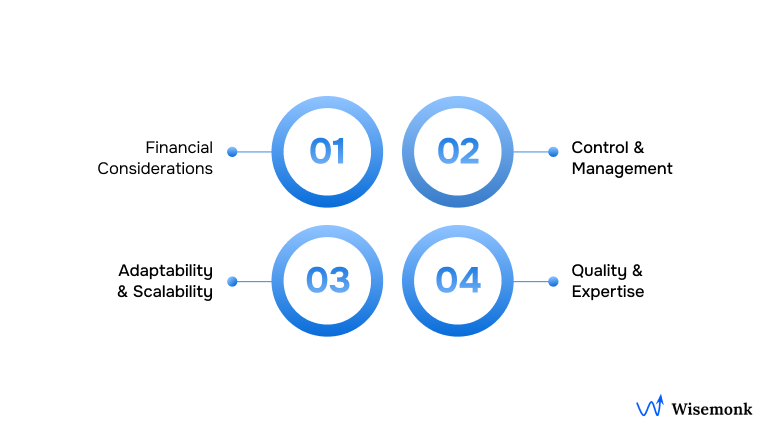 Financial Considerations

01

02

Control & Management

Adaptability & Scalability

03

04

Quality & Expertise

Wisemonk